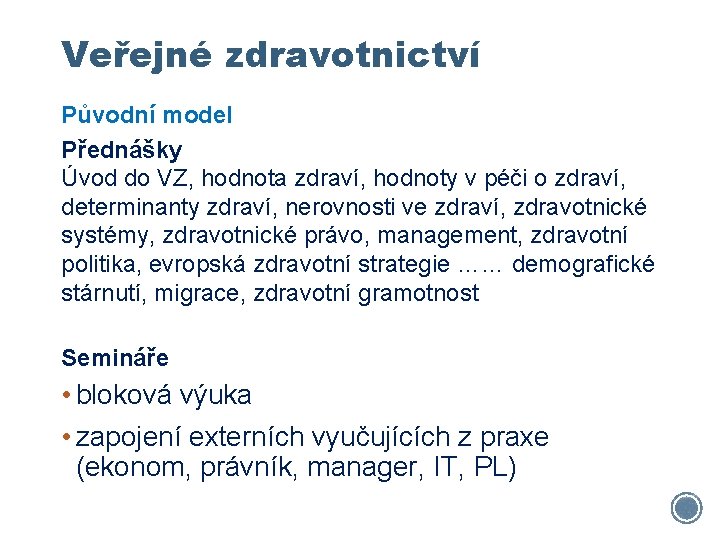 Veřejné zdravotnictví

Původní model

Přednášky
Úvod do VZ, hodnota zdraví, hodnoty v péči o zdraví, determinanty zdraví, nerovnosti ve zdraví, zdravotnické systémy, zdravotnické právo, management, zdravotní politika, evropská zdravotní strategie …… demografické stárnutí, migrace, zdravotní gramotnost

Semináře
• bloková výuka
• zapojení externích vyučujících z praxe (ekonom, právník, manager, IT, PL)